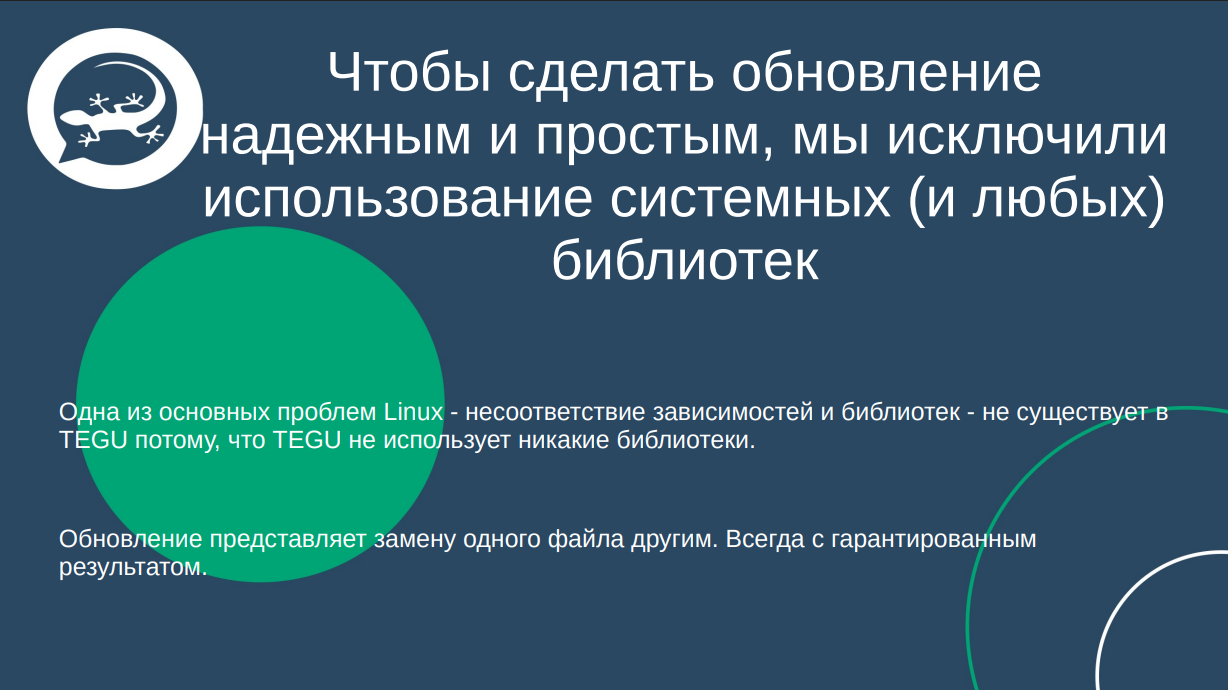 Чтобы сделать обновление надежным и простым, мы исключили использование системных (и любых) библиотек

Одна из основных проблем Linux - несоответствие зависимостей и библиотек - не существует в TEGU потому, что TEGU не использует никакие библиотеки.

Обновление представляет замену одного файла другим. Всегда с гарантированным результатом.